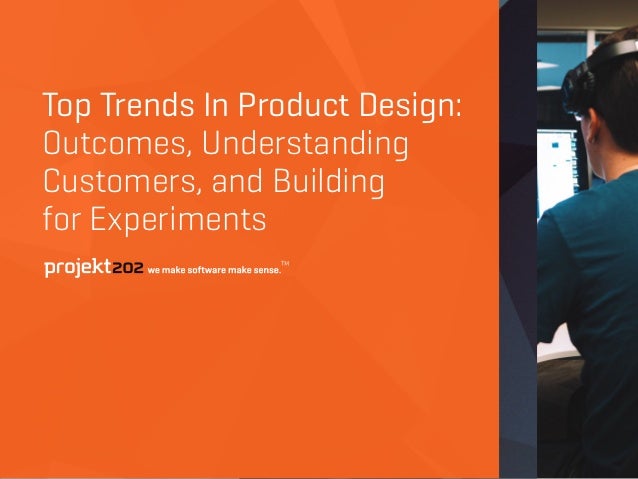 Top Trends In Product Design:
Outcomes, Understanding Customers, and Building for Experiments

projekt202 we make software make sense.™